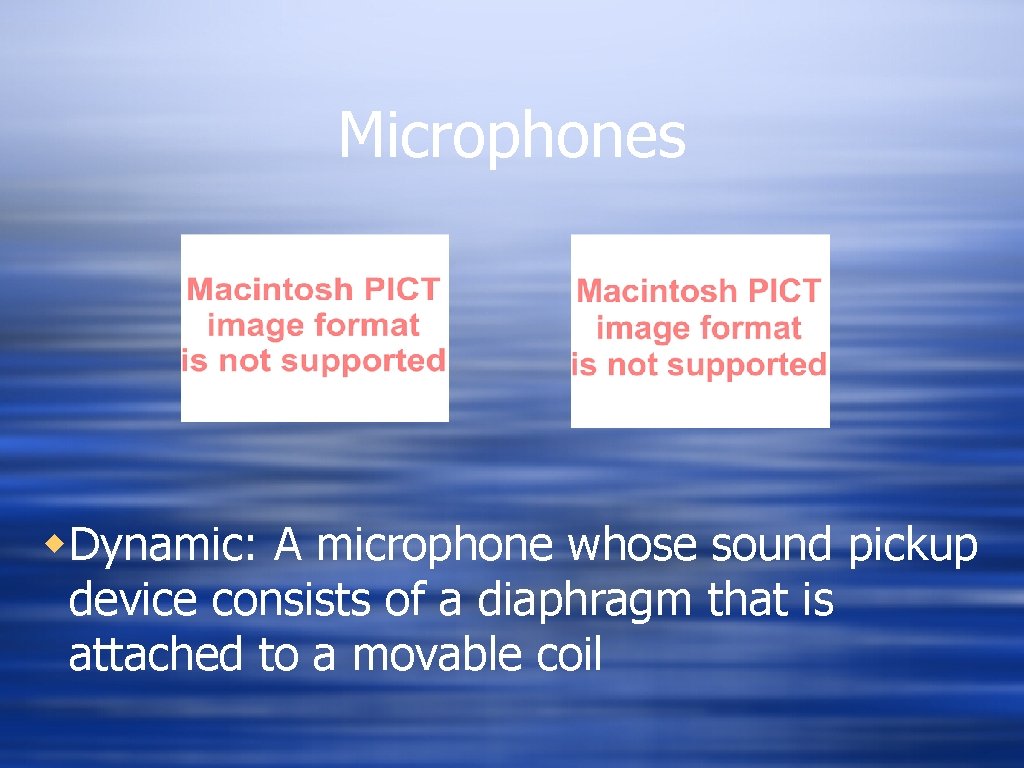 Microphones

Macintosh PICT image format is not supported

Macintosh PICT image format is not supported

Dynamic: A microphone whose sound pickup device consists of a diaphragm that is attached to a movable coil